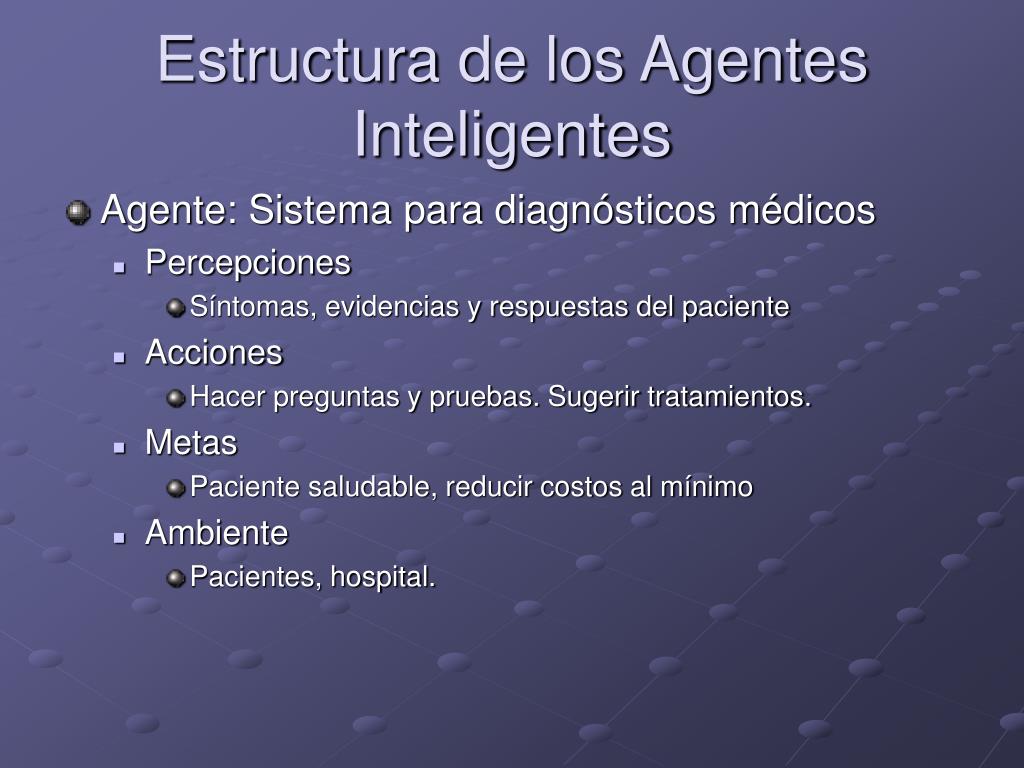 Estructura de los Agentes Inteligentes

Agente: Sistema para diagnósticos médicos
Percepciones
Síntomas, evidencias y respuestas del paciente
Acciones
Hacer preguntas y pruebas. Sugerir tratamientos.
Metas
Paciente saludable, reducir costos al mínimo
Ambiente
Pacientes, hospital.